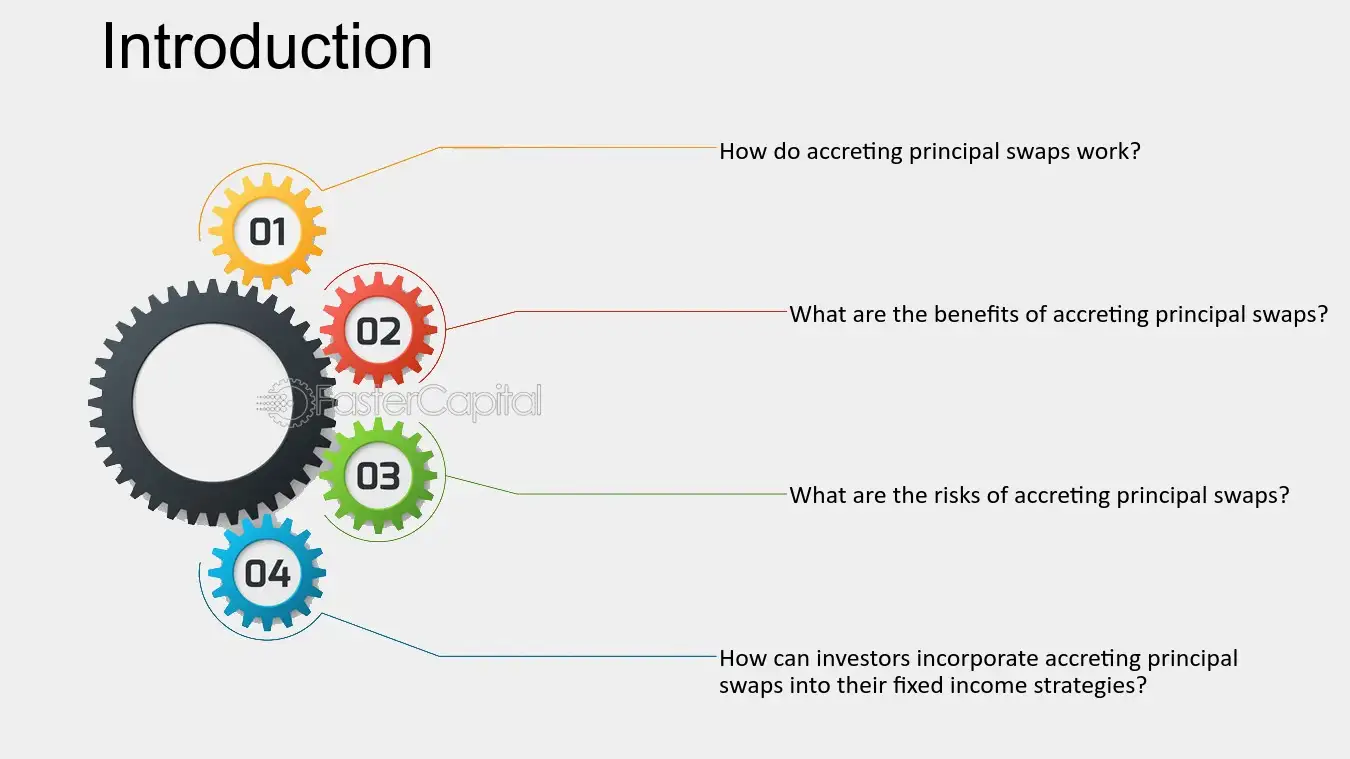 Introduction

01

How do accreting principal swaps work?

02

What are the benefits of accreting principal swaps?

03

What are the risks of accreting principal swaps?

04

How can investors incorporate accreting principal swaps into their fixed income strategies?

FasterCapital